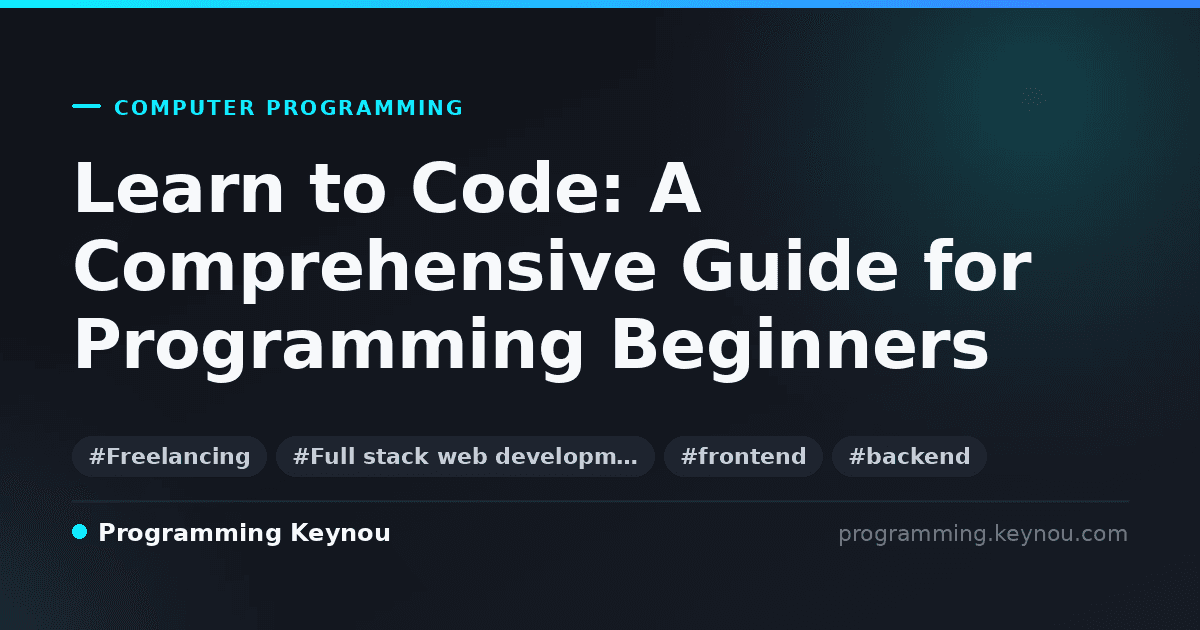 COMPUTER PROGRAMMING

Learn to Code: A Comprehensive Guide for Programming Beginners

#Freelancing #Full stack web developm… #frontend #backend

Programming Keynou

programming.keynou.com